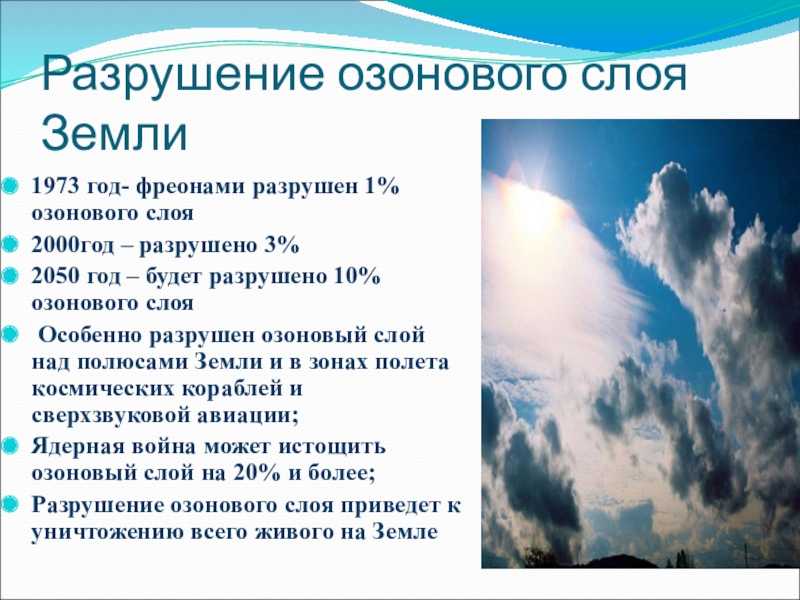 Разрушение озонового слоя Земли

1973 год- фреонами разрушен 1% озонового слоя

2000год – разрушено 3%

2050 год – будет разрушено 10% озонового слоя

Особенно разрушен озоновый слой над полюсами Земли и в зонах полета космических кораблей и сверхзвуковой авиации;

Ядерная война может истощить озоновый слой на 20% и более;

Разрушение озонового слоя приведет к уничтожению всего живого на Земле